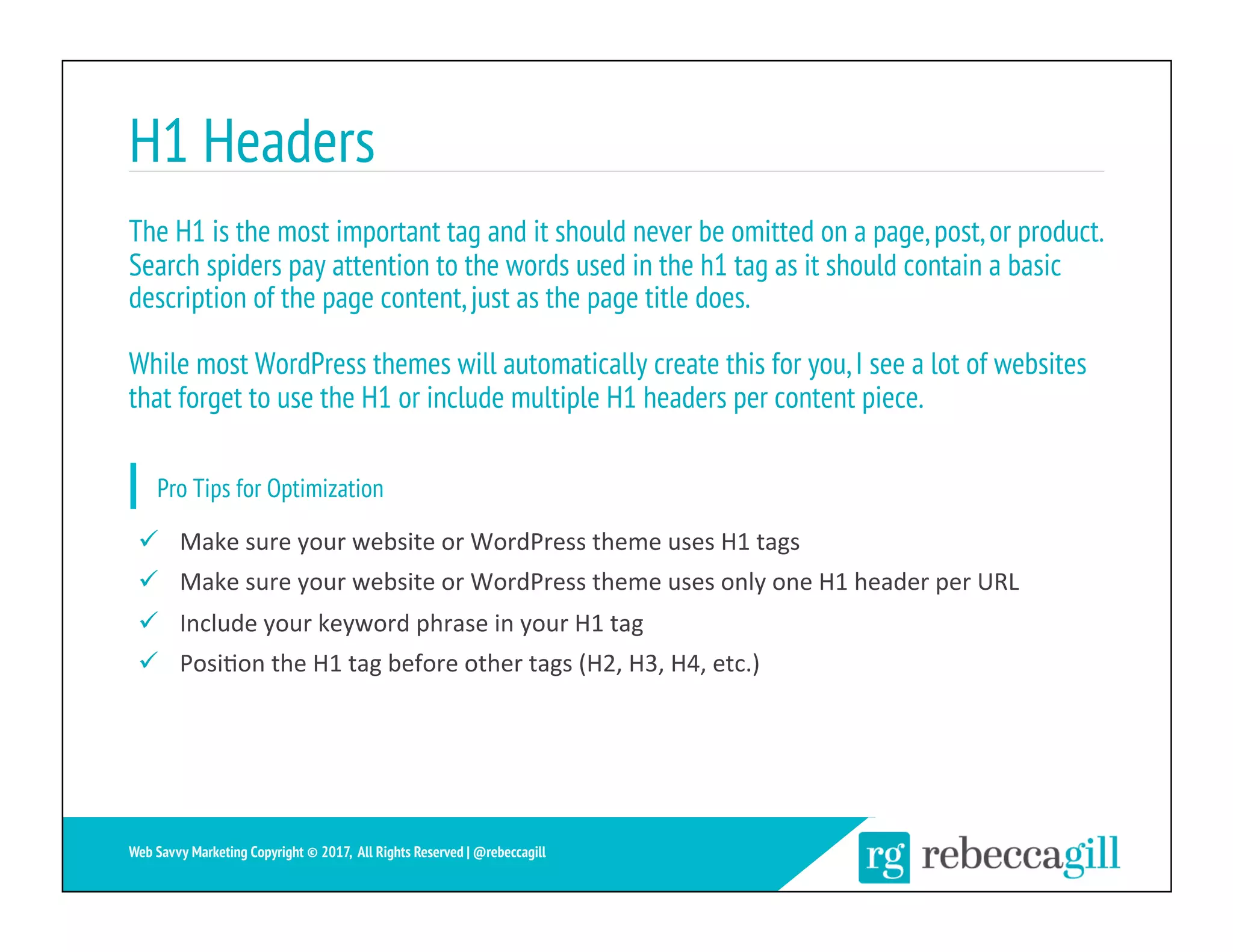 H1 Headers

The H1 is the most important tag and it should never be omitted on a page, post, or product. Search spiders pay attention to the words used in the h1 tag as it should contain a basic description of the page content, just as the page title does.

While most WordPress themes will automatically create this for you, I see a lot of websites that forget to use the H1 or include multiple H1 headers per content piece.

Pro Tips for Optimization

✓ Make sure your website or WordPress theme uses H1 tags
✓ Make sure your website or WordPress theme uses only one H1 header per URL
✓ Include your keyword phrase in your H1 tag
✓ Position the H1 tag before other tags (H2, H3, H4, etc.)

Web Savvy Marketing Copyright © 2017, All Rights Reserved | @rebeccagill

rg rebeccagill